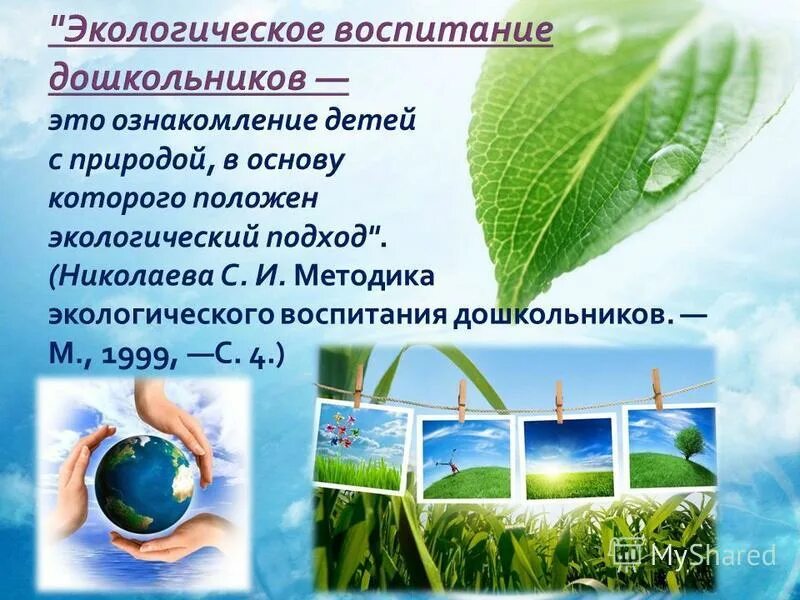 "Экологическое воспитание дошкольников — это ознакомление детей с природой, в основу которого положен экологический подход". (Николаева С. И. Методика экологического воспитания дошкольников. — М., 1999, —С. 4.)

MyShared